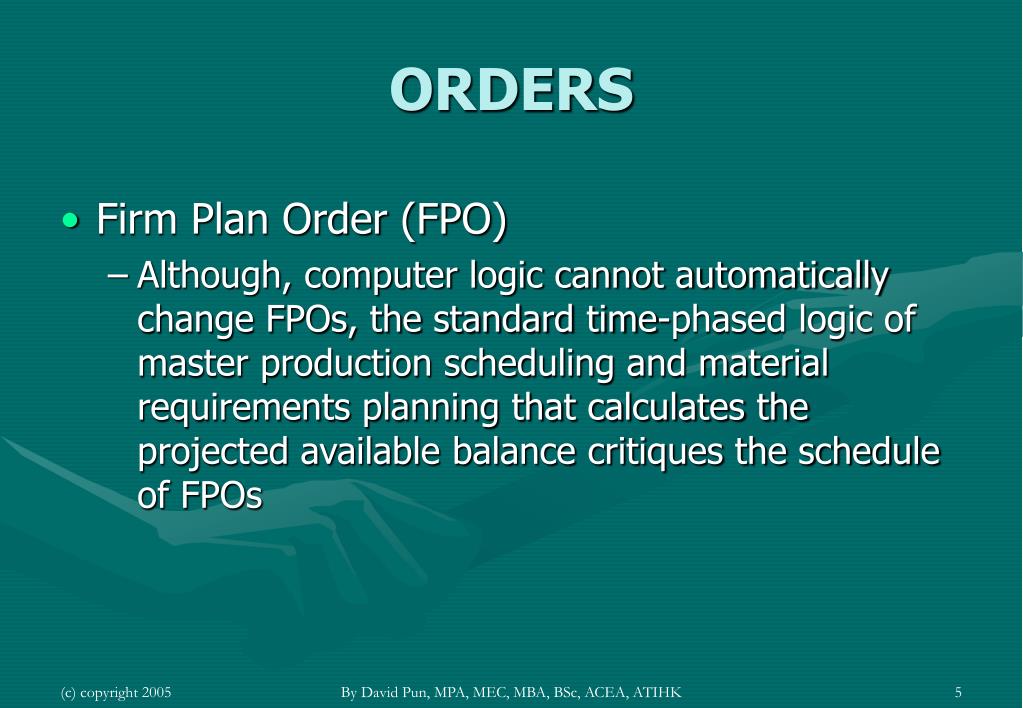 ORDERS

• Firm Plan Order (FPO)

– Although, computer logic cannot automatically change FPOs, the standard time-phased logic of master production scheduling and material requirements planning that calculates the projected available balance critiques the schedule of FPOs

(c) copyright 2005

By David Pun, MPA, MEC, MBA, BSc, ACEA, ATIHK

5